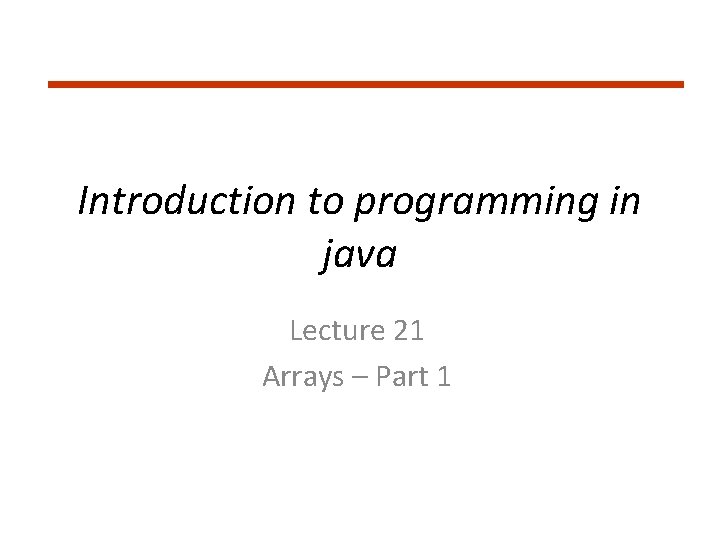 Introduction to programming in java

Lecture 21

Arrays – Part 1